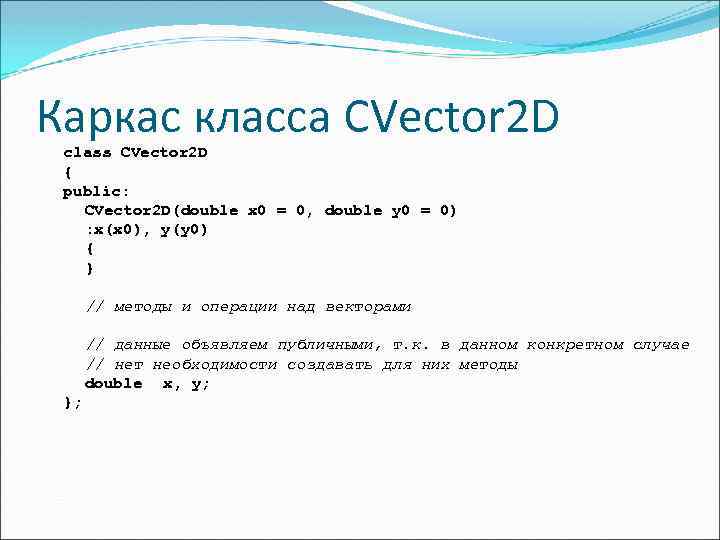 Каркас класса CVector2D

class CVector2D
{
public:
  CVector2D(double x0 = 0, double y0 = 0)
  :x(x0), y(y0)
  {
  }

  // методы и операции над векторами

  // данные объявляем публичными, т.к. в данном конкретном случае
  // нет необходимости создавать для них методы
  double  x, y;
};